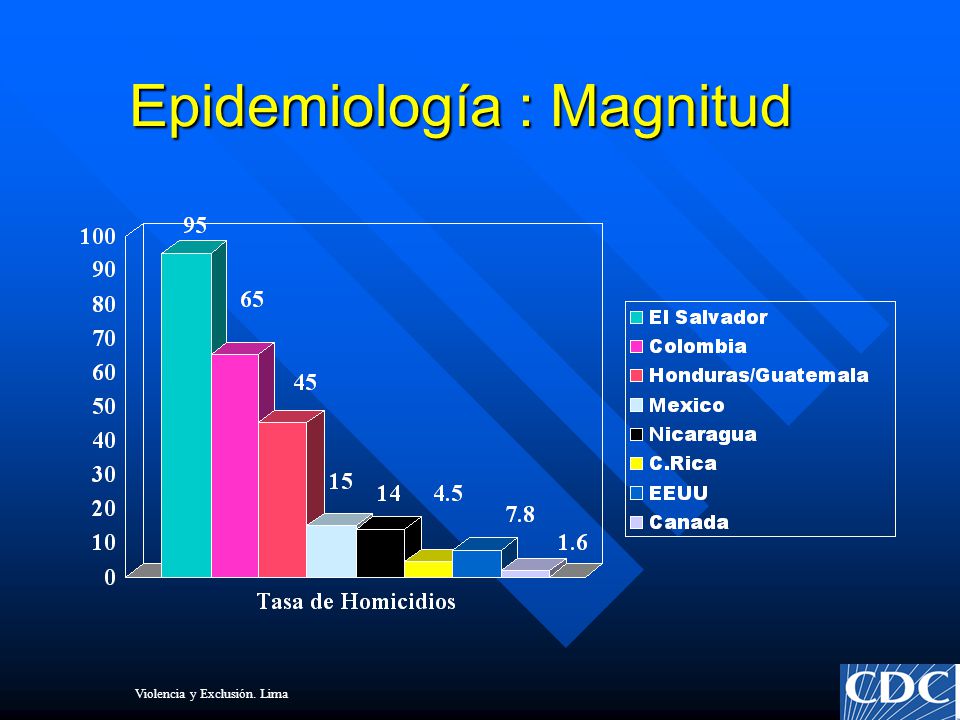 Epidemiología : Magnitud

100
90
80
70
60
50
40
30
20
10
0

95
65
45
15
14
4.5
7.8
1.6

Tasa de Homicidios

El Salvador
Colombia
Honduras/Guatemala
Mexico
Nicaragua
C.Rica
EEUU
Canada

Violencia y Exclusión. Lima

CDC